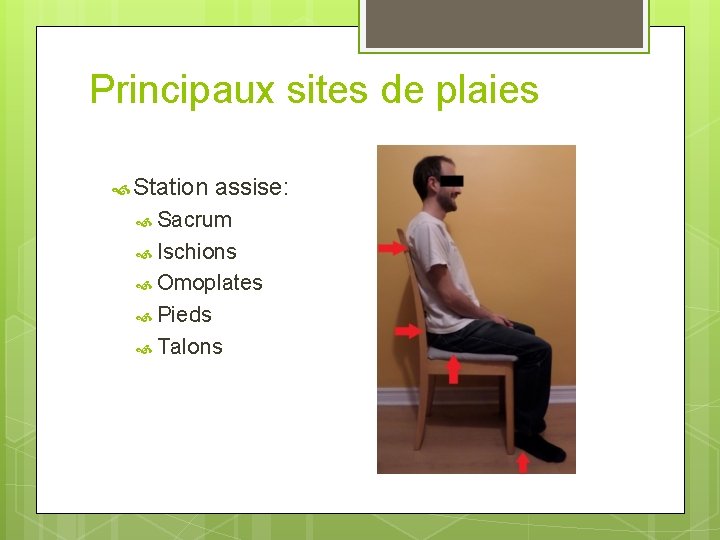 Principaux sites de plaies

Station assise:
Sacrum
Ischions
Omoplates
Pieds
Talons